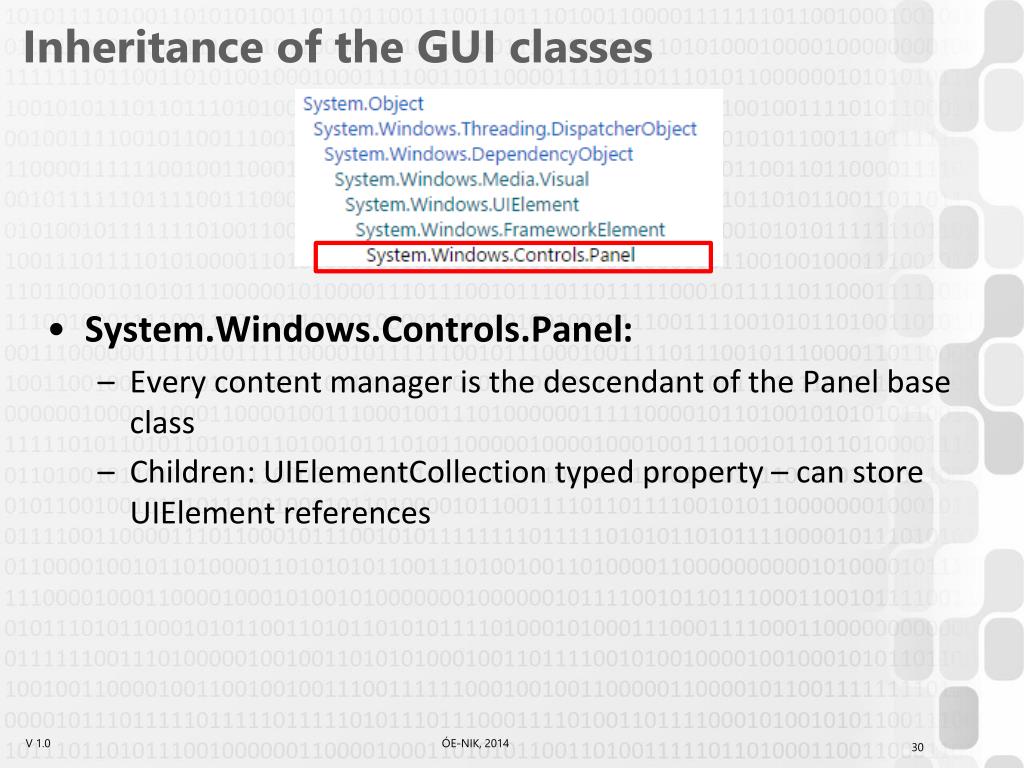 Inheritance of the GUI classes

System.Object
System.Windows.Threading.DispatcherObject
System.Windows.DependencyObject
System.Windows.Media.Visual
System.Windows.UIElement
System.Windows.FrameworkElement
System.Windows.Controls.Panel

• System.Windows.Controls.Panel:
– Every content manager is the descendant of the Panel base class
– Children: UIElementCollection typed property – can store UIElement references

V 1.0

ÓE-NIK, 2014

30